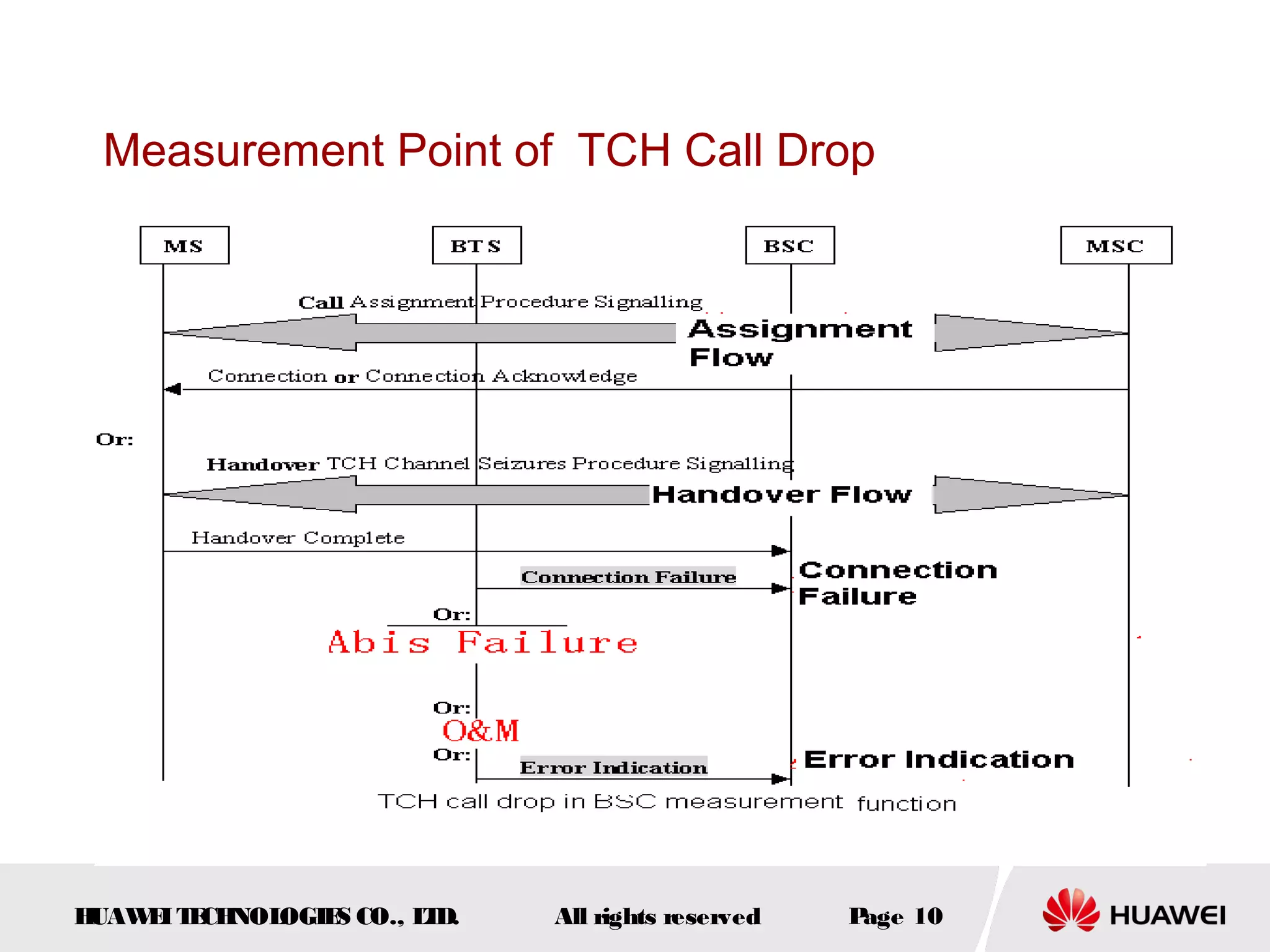 Measurement Point of TCH Call Drop

MS

BTS

BSC

MSC

Call Assignment Procedure Signalling

Assignment Flow

Connection or Connection Acknowledge

Or:

Handover TCH Channel Seizures Procedure Signalling

Handover Flow

Handover Complete

Connection Failure

Connection Failure

Or:

Abis Failure

Or:

O&M

Or:

Error Indication

Error Indication

TCH call drop in BSC measurement function

HUAWEI TECHNOLOGIES CO., LTD.

All rights reserved

Page 10

HUAWEI